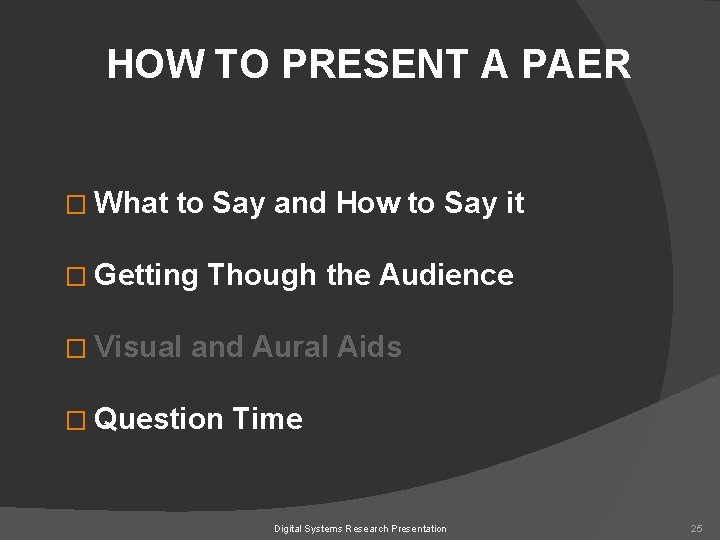 HOW TO PRESENT A PAER

□ What to Say and How to Say it

□ Getting Though the Audience

□ Visual and Aural Aids

□ Question Time

Digital Systems Research Presentation

25